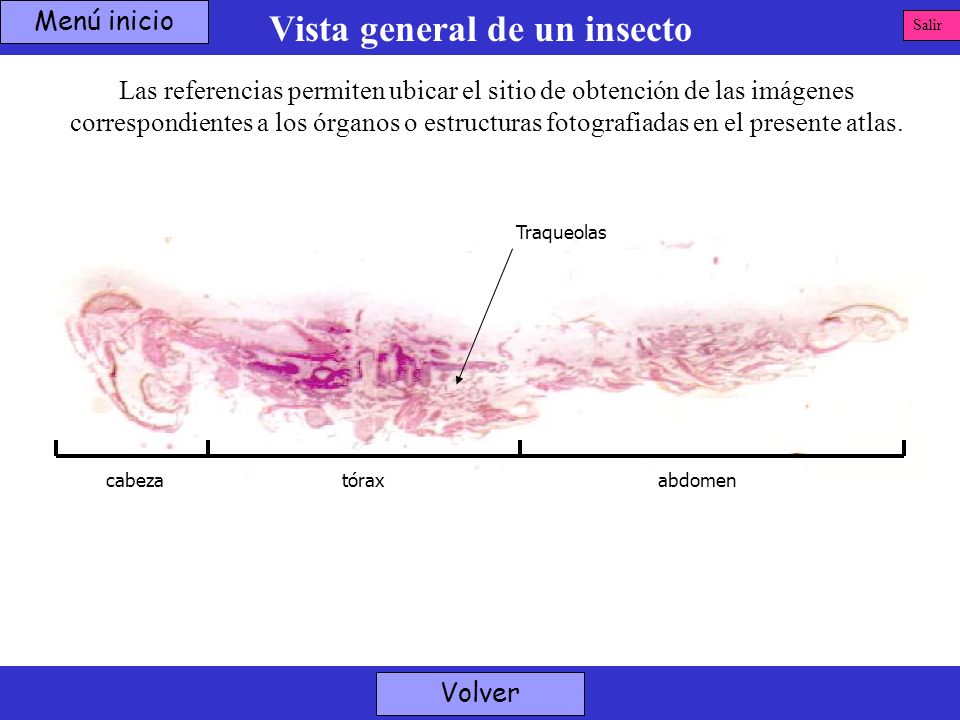 Menú inicio

Vista general de un insecto

Salir

Las referencias permiten ubicar el sitio de obtención de las imágenes correspondientes a los órganos o estructuras fotografiadas en el presente atlas.

Traqueolas

cabeza

tórax

abdomen

Volver